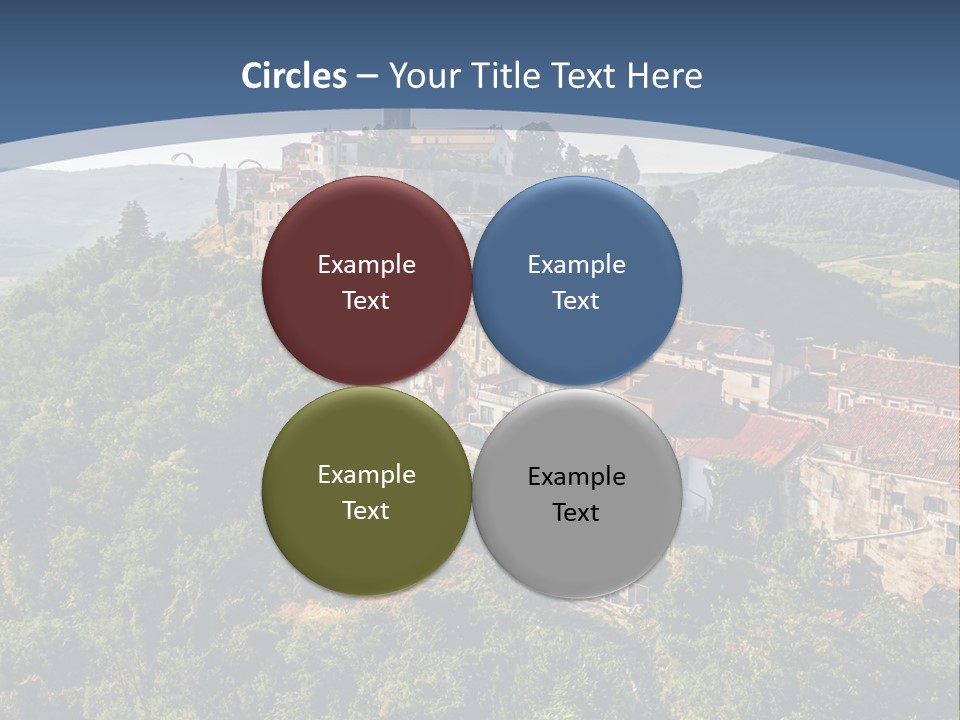 Circles – Your Title Text Here

Example Text

Example Text

Example Text

Example Text